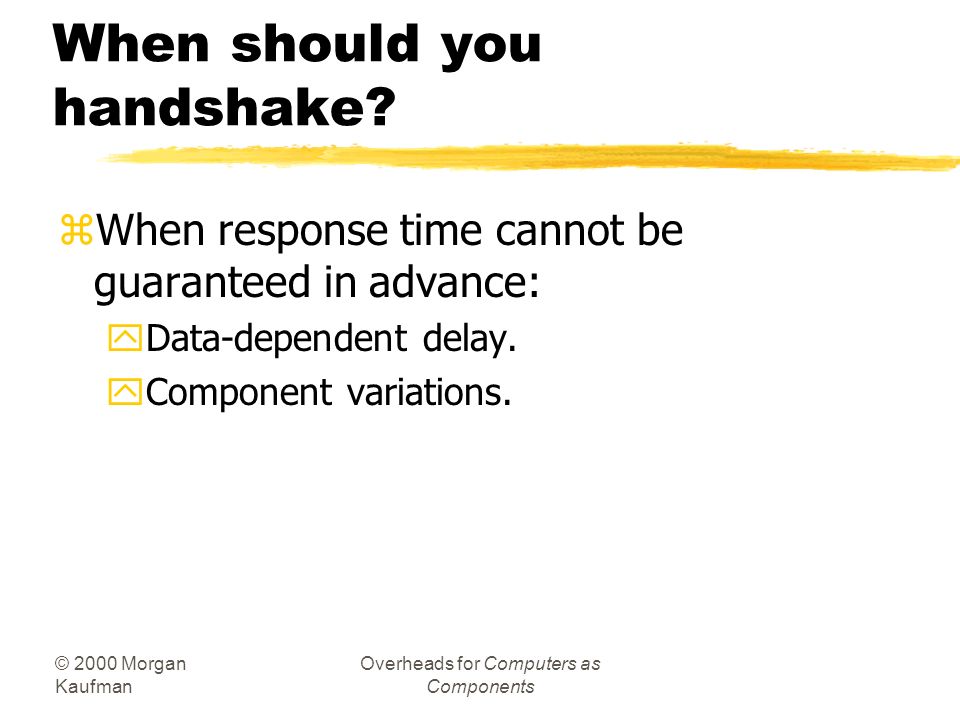 When should you handshake?

When response time cannot be guaranteed in advance:

Data-dependent delay.

Component variations.

© 2000 Morgan Kaufman

Overheads for Computers as Components